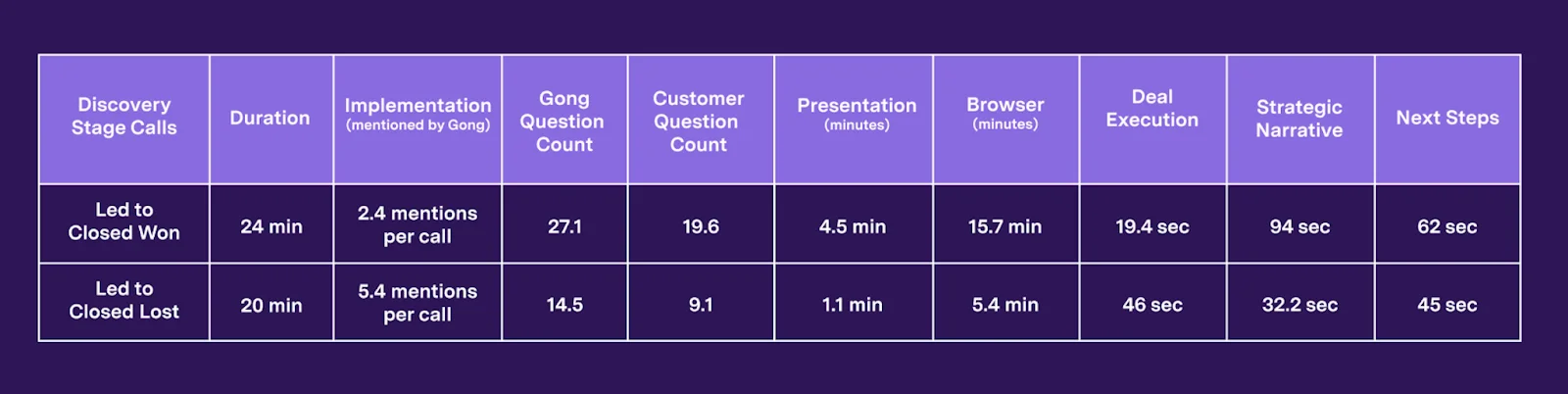 | Discovery Stage Calls | Duration | Implementation (mentioned by Gong) | Gong Question Count | Customer Question Count | Presentation (minutes) | Browser (minutes) | Deal Execution | Strategic Narrative | Next Steps |
|---|---|---|---|---|---|---|---|---|---|
| Led to Closed Won | 24 min | 2.4 mentions per call | 27.1 | 19.6 | 4.5 min | 15.7 min | 19.4 sec | 94 sec | 62 sec |
| Led to Closed Lost | 20 min | 5.4 mentions per call | 14.5 | 9.1 | 1.1 min | 5.4 min | 46 sec | 32.2 sec | 45 sec |